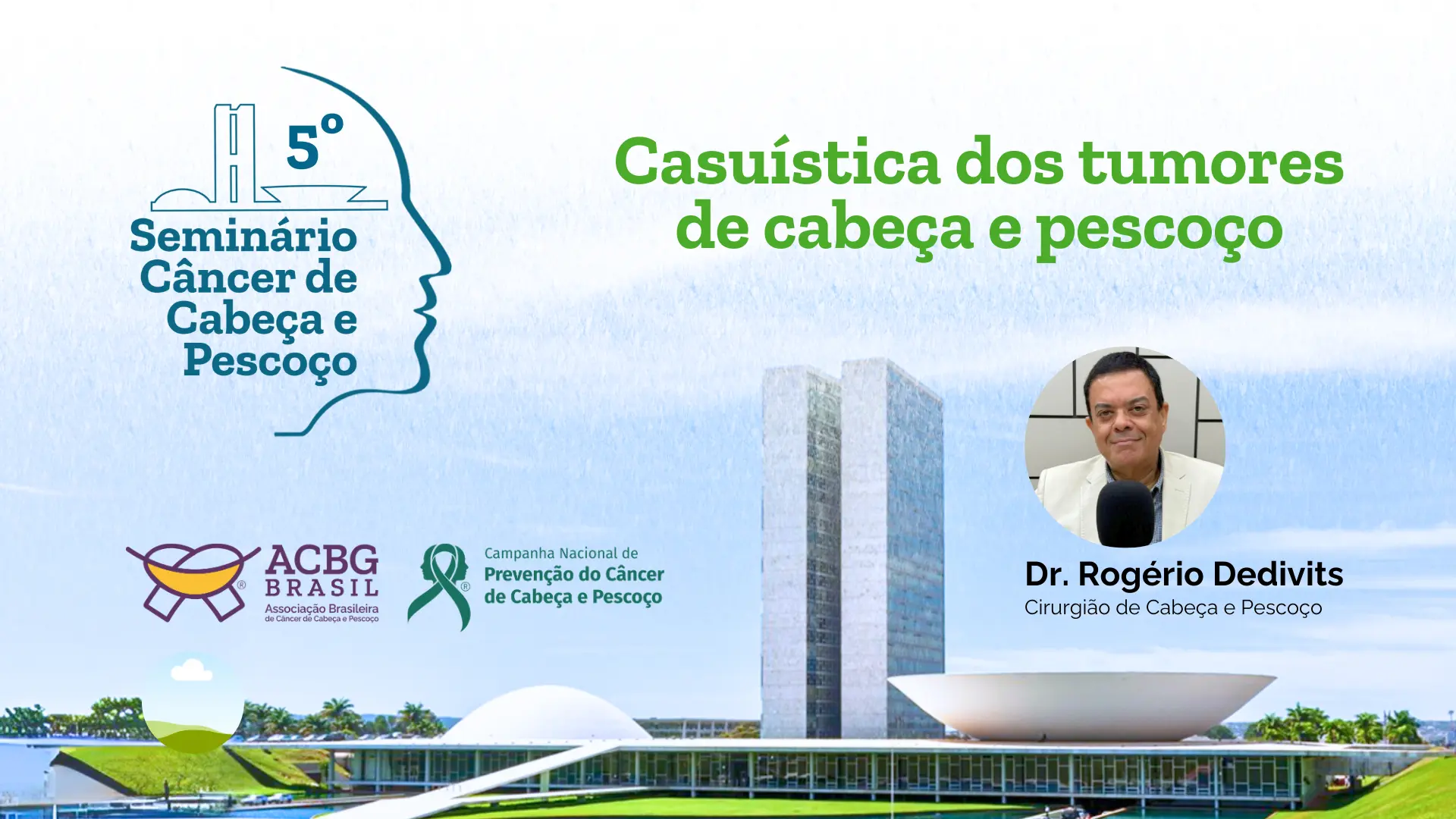 5º
Seminário
Câncer de
Cabeça e
Pescoço

Casuística dos tumores de cabeça e pescoço

ACBG
BRASIL
Associação Brasileira de Câncer de Cabeça e Pescoço

Campanha Nacional de
Prevenção do Câncer de Cabeça e Pescoço

Dr. Rogério Dedivits
Cirurgião de Cabeça e Pescoço